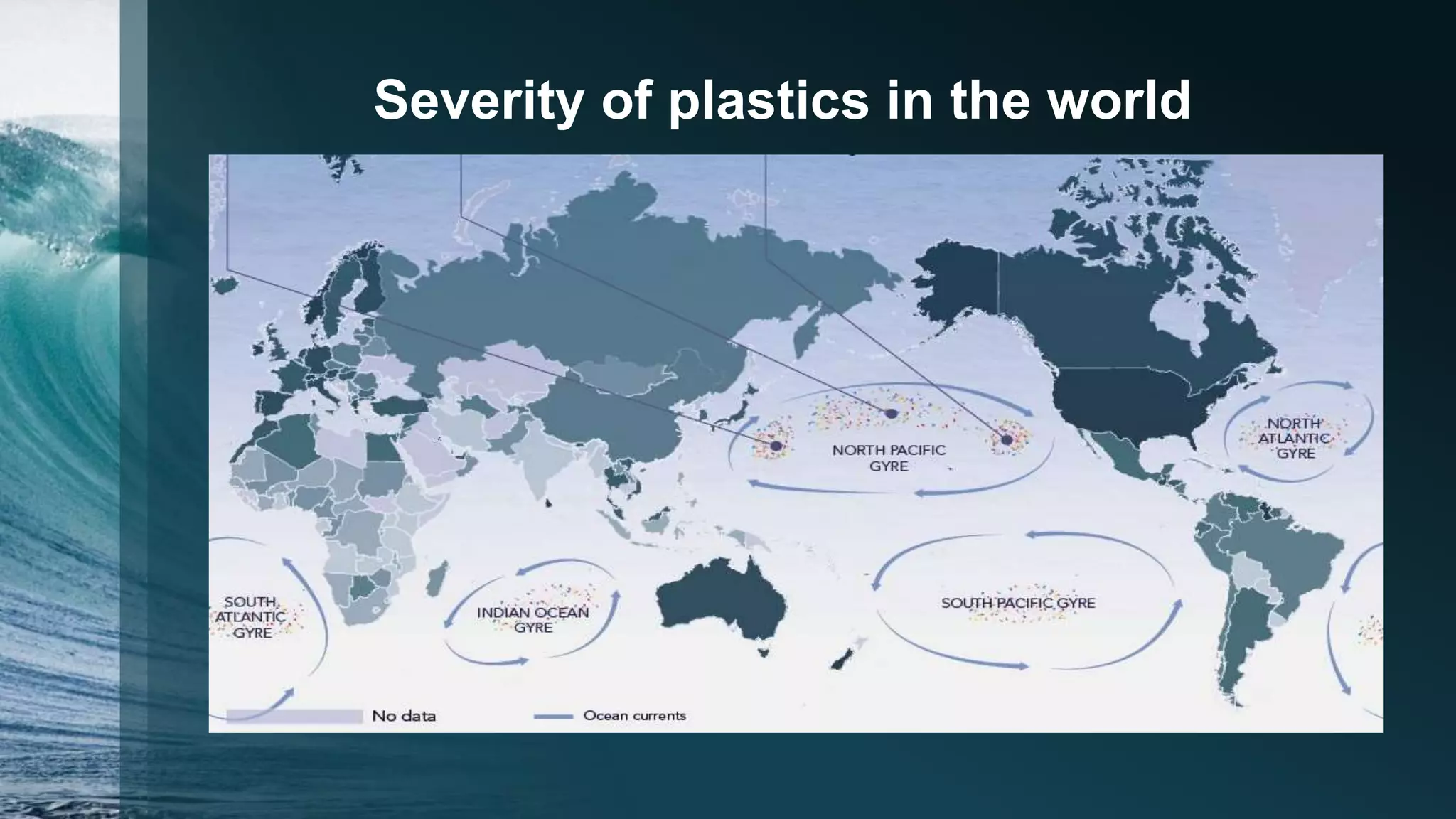 Severity of plastics in the world

NORTH PACIFIC GYRE

NORTH ATLANTIC GYRE

SOUTH ATLANTIC GYRE

INDIAN OCEAN GYRE

SOUTH PACIFIC GYRE

No data

Ocean currents